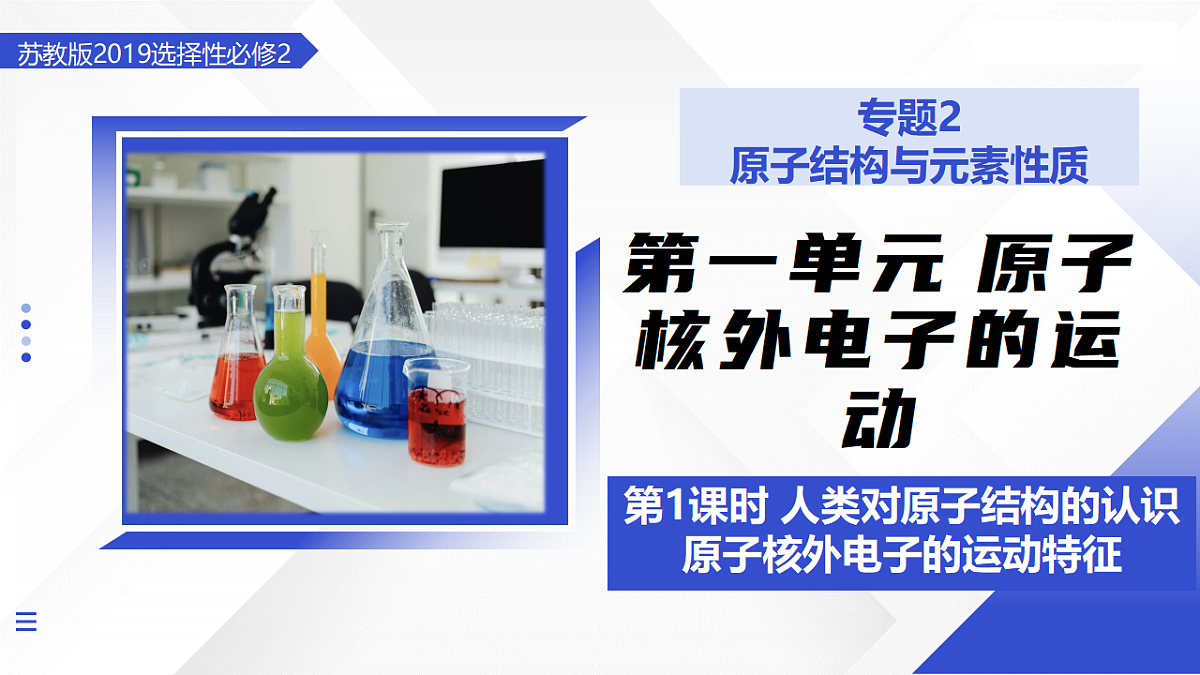 苏教版2019选择性必修2

专题2
原子结构与元素性质

第一单元 原子核外电子的运动

第1课时 人类对原子结构的认识
原子核外电子的运动特征